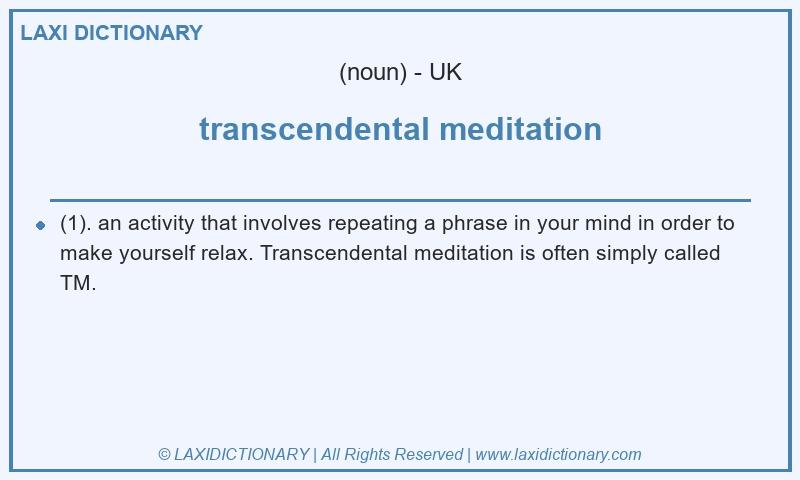 LAXI DICTIONARY

(noun) - UK

transcendental meditation

(1). an activity that involves repeating a phrase in your mind in order to make yourself relax. Transcendental meditation is often simply called TM.

© LAXIDICTIONARY | All Rights Reserved | www.laxidictionary.com